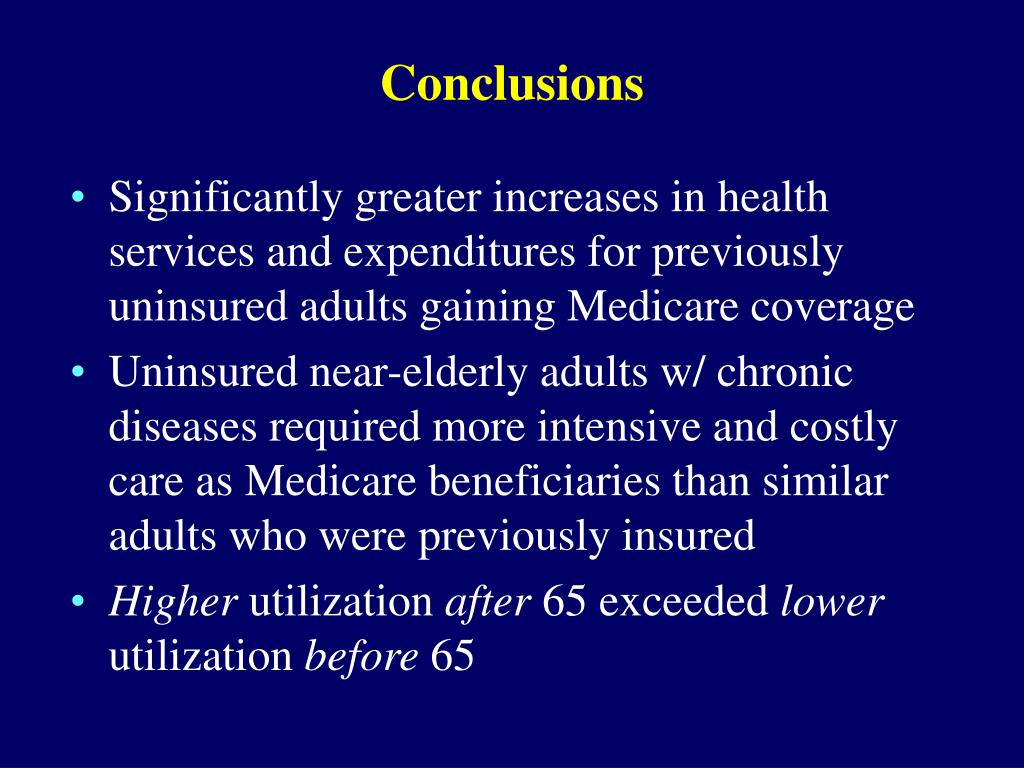 Conclusions

• Significantly greater increases in health services and expenditures for previously uninsured adults gaining Medicare coverage

• Uninsured near-elderly adults w/ chronic diseases required more intensive and costly care as Medicare beneficiaries than similar adults who were previously insured

• Higher utilization after 65 exceeded lower utilization before 65